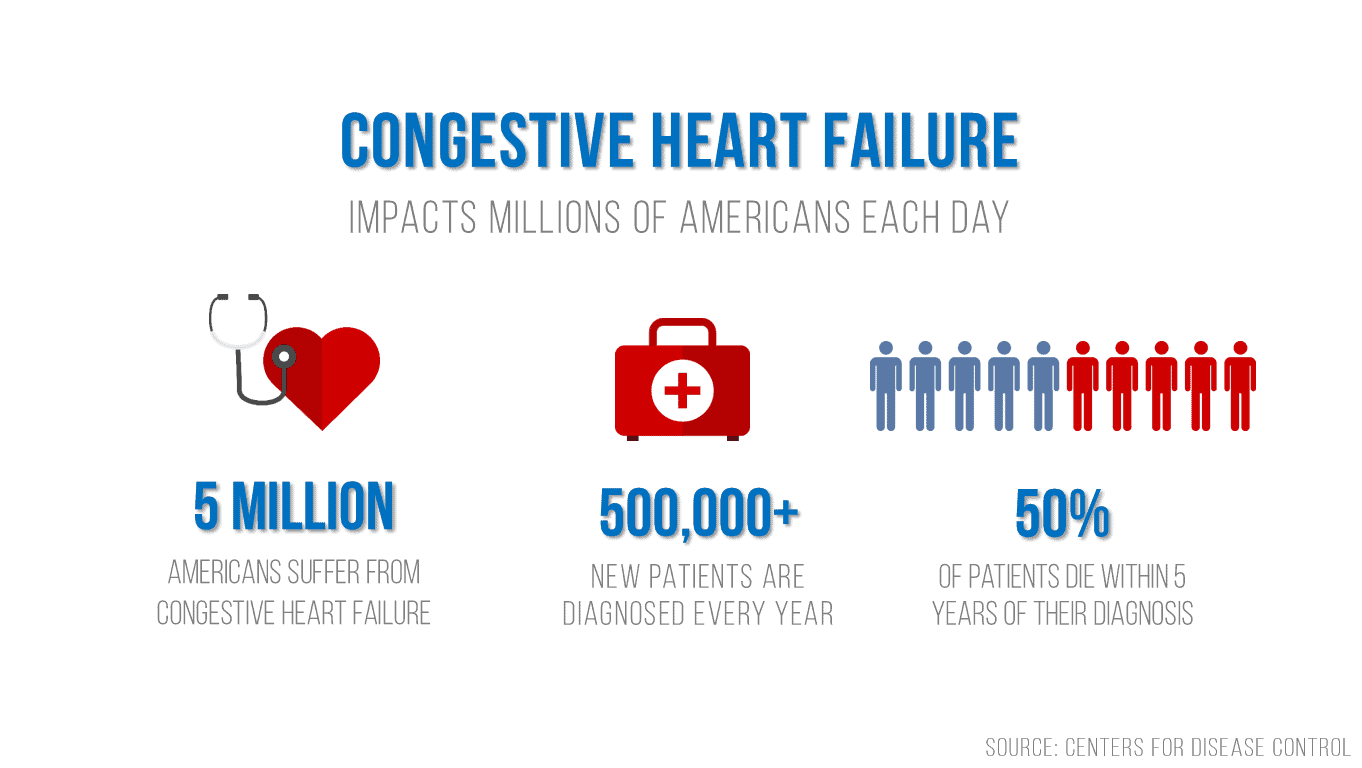 CONGESTIVE HEART FAILURE

IMPACTS MILLIONS OF AMERICANS EACH DAY

5 MILLION

AMERICANS SUFFER FROM CONGESTIVE HEART FAILURE

500,000+

NEW PATIENTS ARE DIAGNOSED EVERY YEAR

50%

OF PATIENTS DIE WITHIN 5 YEARS OF THEIR DIAGNOSIS

SOURCE: CENTERS FOR DISEASE CONTROL